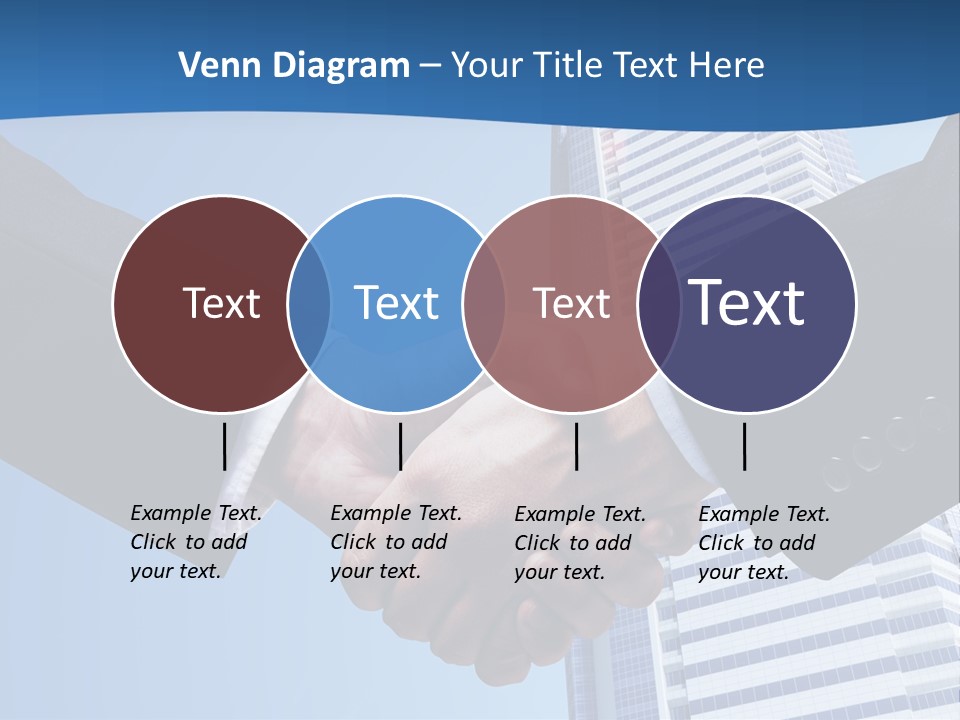 Venn Diagram – Your Title Text Here

Text

Text

Text

Text

Example Text. Click to add your text.

Example Text. Click to add your text.

Example Text. Click to add your text.

Example Text. Click to add your text.